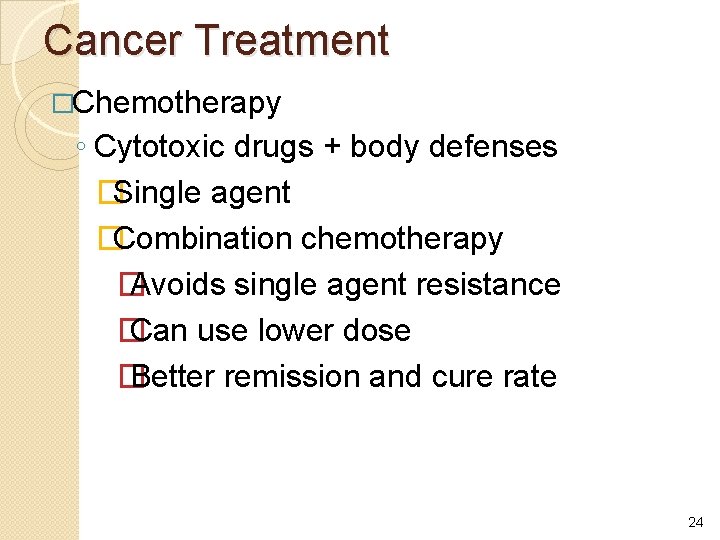 Cancer Treatment

Chemotherapy

◦ Cytotoxic drugs + body defenses

Single agent

Combination chemotherapy

Avoids single agent resistance

Can use lower dose

Better remission and cure rate

24